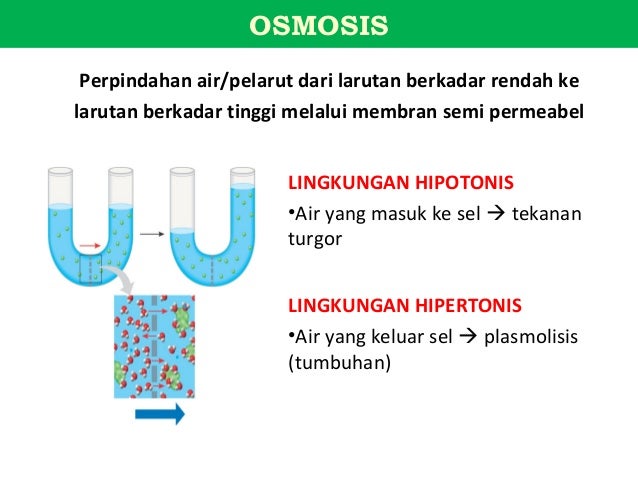 OSMOSIS

Perpindahan air/pelarut dari larutan berkadar rendah ke larutan berkadar tinggi melalui membran semi permeabel

LINGKUNGAN HIPOTONIS

•Air yang masuk ke sel → tekanan turgor

LINGKUNGAN HIPERTONIS

•Air yang keluar sel → plasmolisis (tumbuhan)